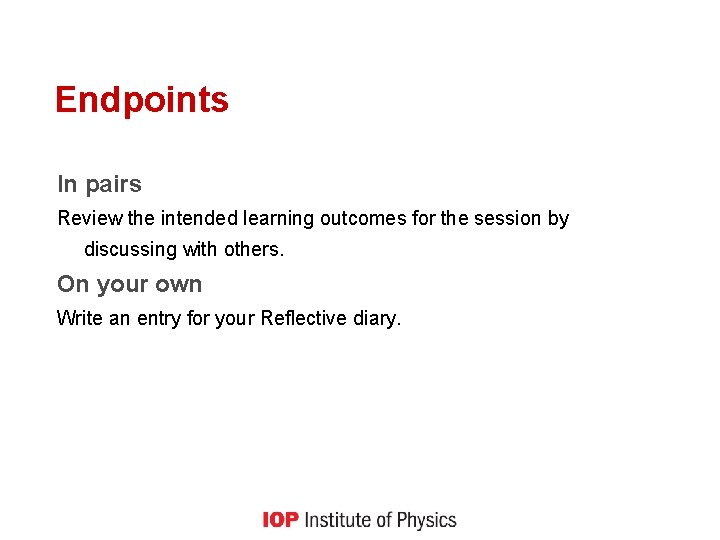 Endpoints

In pairs

Review the intended learning outcomes for the session by discussing with others.

On your own

Write an entry for your Reflective diary.

IOP Institute of Physics